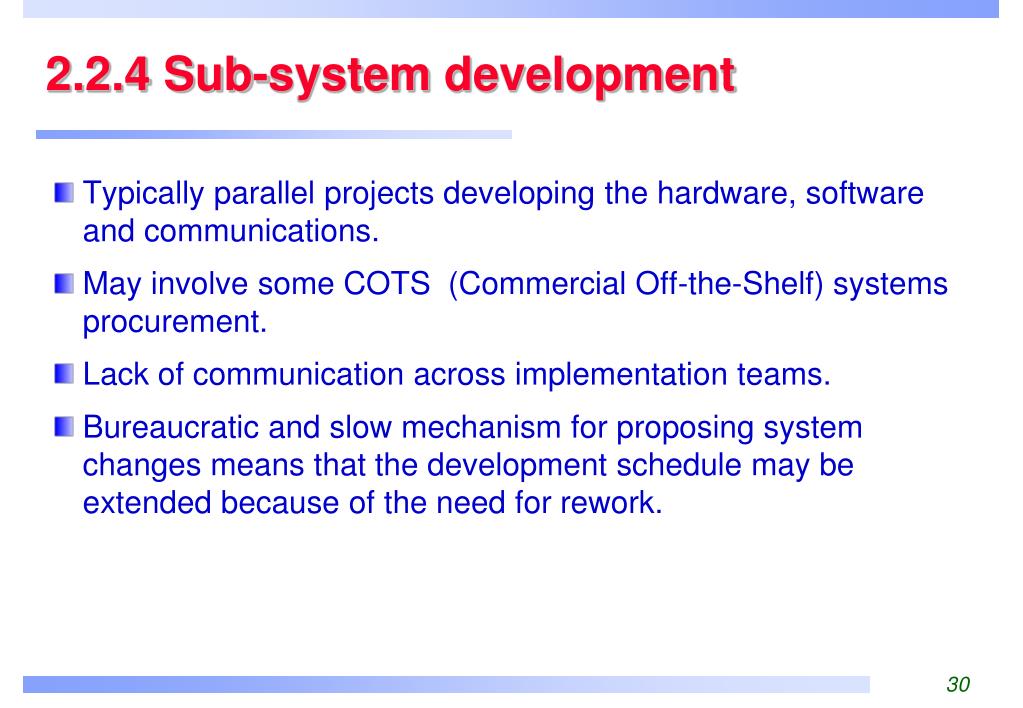 2.2.4 Sub-system development

Typically parallel projects developing the hardware, software and communications.

May involve some COTS (Commercial Off-the-Shelf) systems procurement.

Lack of communication across implementation teams.

Bureaucratic and slow mechanism for proposing system changes means that the development schedule may be extended because of the need for rework.

30